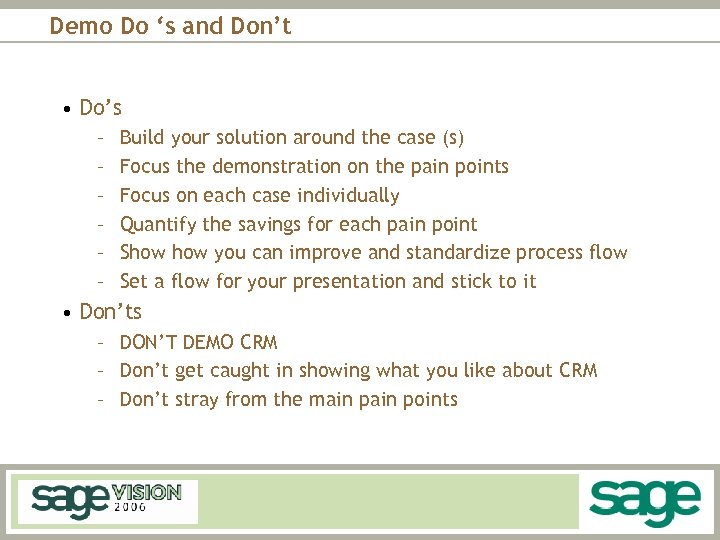 Demo Do ‘s and Don’t

• Do’s
– Build your solution around the case (s)
– Focus the demonstration on the pain points
– Focus on each case individually
– Quantify the savings for each pain point
– Show how you can improve and standardize process flow
– Set a flow for your presentation and stick to it
• Don’ts
– DON’T DEMO CRM
– Don’t get caught in showing what you like about CRM
– Don’t stray from the main pain points

sage VISION 2006

sage